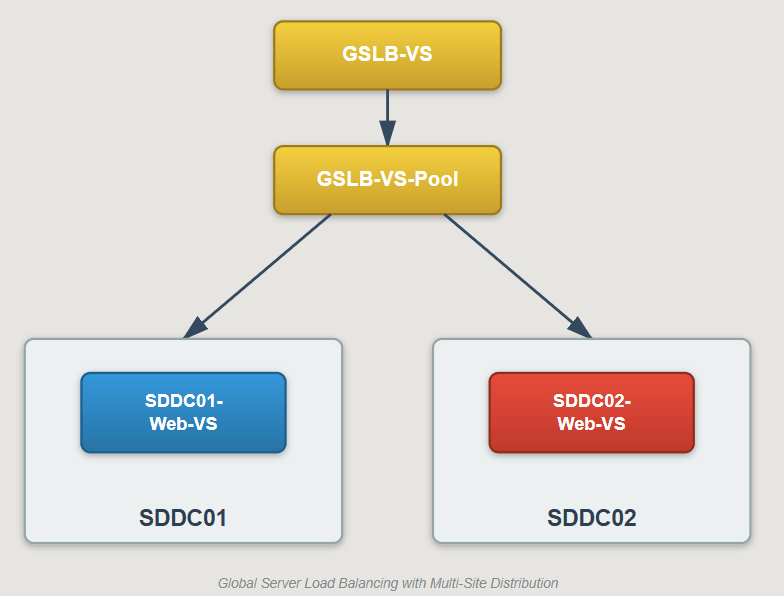 GSLB-VS

GSLB-VS-Pool

SDDC01-Web-VS

SDDC01

SDDC02-Web-VS

SDDC02

Global Server Load Balancing with Multi-Site Distribution